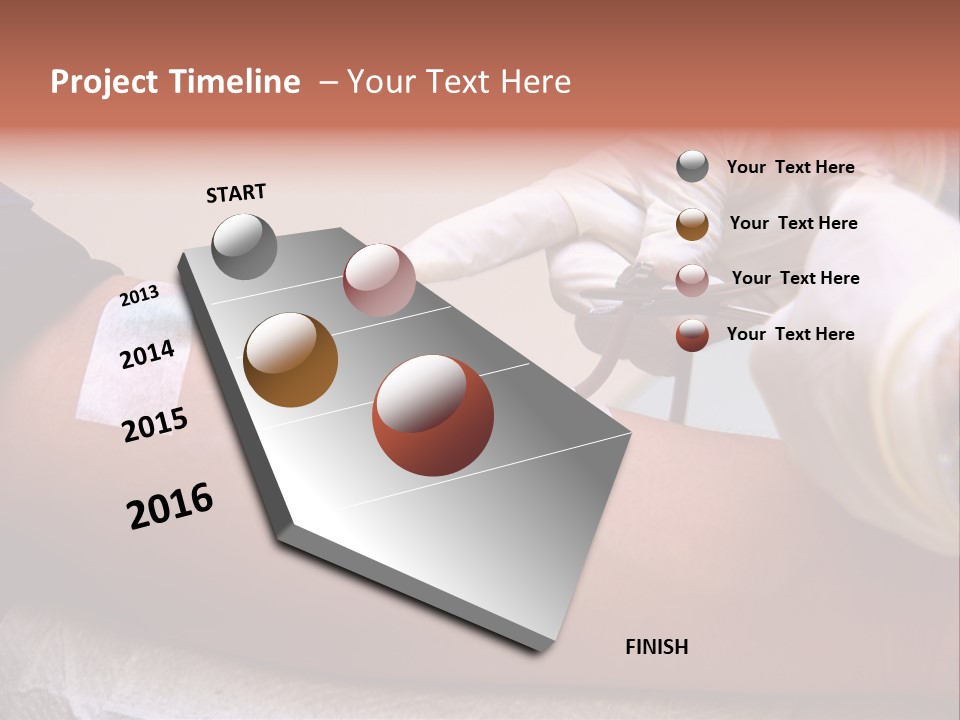 Project Timeline – Your Text Here

START

2013

2014

2015

2016

FINISH

Your Text Here

Your Text Here

Your Text Here

Your Text Here